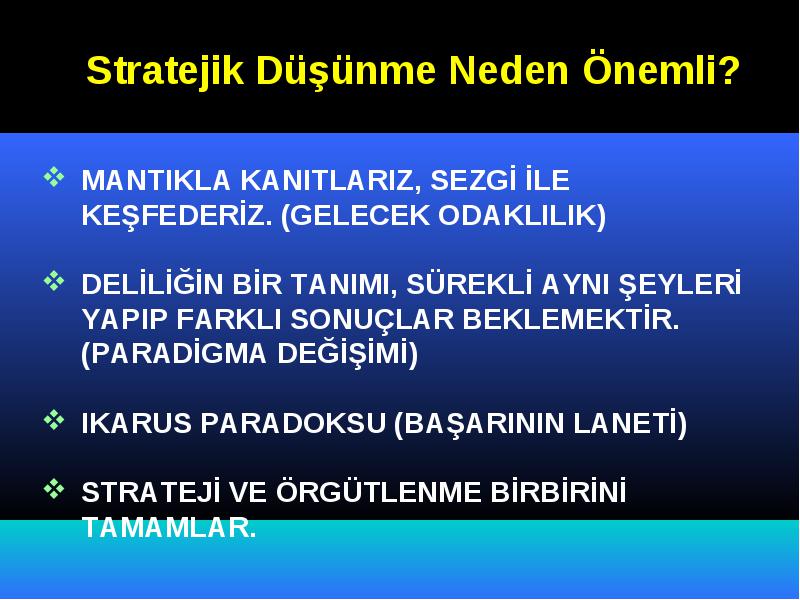 Stratejik Düşünme Neden Önemli?

❖ MANTIKLA KANITLARIZ, SEZGİ İLE KEŞFEDERİZ. (GELECEK ODAKLILIK)

❖ DELİLİĞİN BİR TANIMI, SÜREKLİ AYNI ŞEYLERİ YAPIP FARKLI SONUÇLAR BEKLEMEKTİR. (PARADİGMA DEĞİŞİMİ)

❖ IKARUS PARADOKSU (BAŞARININ LANETİ)

❖ STRATEJİ VE ÖRGÜTLENME BİRBİRİNİ TAMAMLAR.